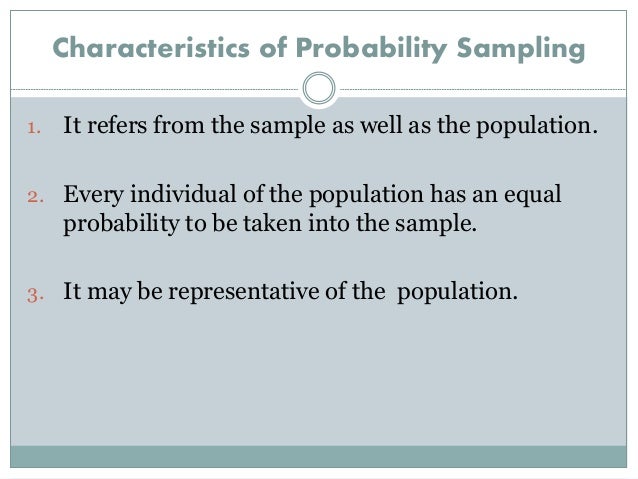 Characteristics of Probability Sampling

1. It refers from the sample as well as the population.

2. Every individual of the population has an equal probability to be taken into the sample.

3. It may be representative of the population.